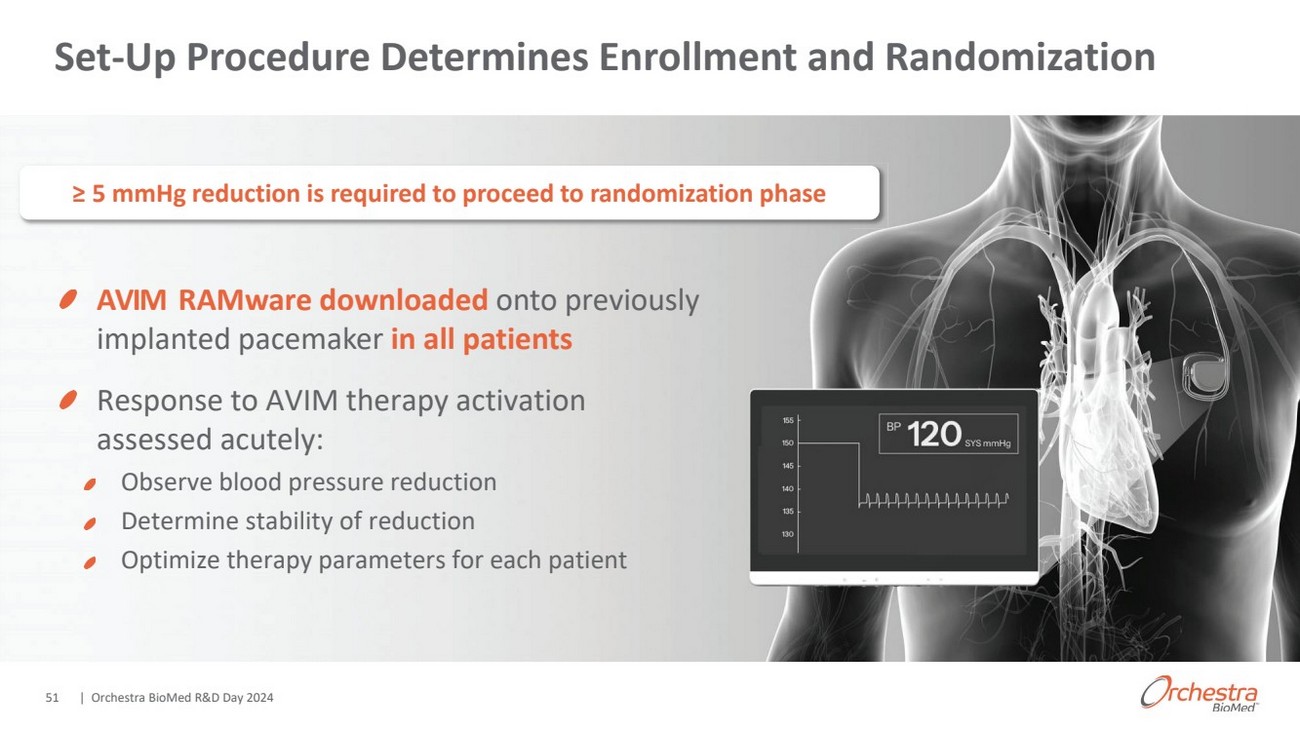 Set-Up Procedure Determines Enrollment and Randomization

≥ 5 mmHg reduction is required to proceed to randomization phase

AVIM RAMware downloaded onto previously implanted pacemaker in all patients

Response to AVIM therapy activation assessed acutely:

Observe blood pressure reduction

Determine stability of reduction

Optimize therapy parameters for each patient

155
150
145
140
135
130

BP 120 SYS mmHg

51 | Orchestra BioMed R&D Day 2024

Orchestra BioMed